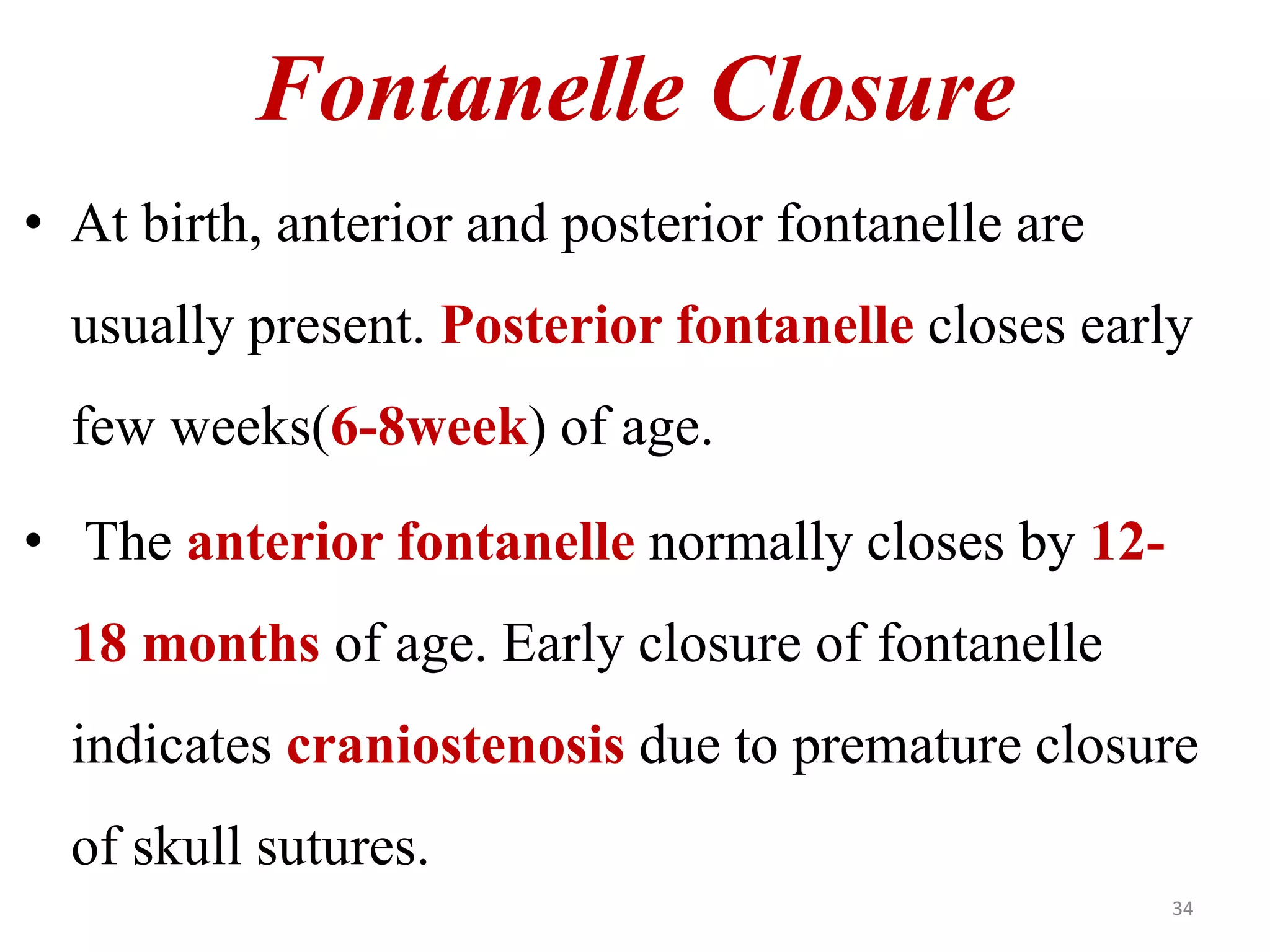 Fontanelle Closure

• At birth, anterior and posterior fontanelle are usually present. Posterior fontanelle closes early few weeks(6-8week) of age.

• The anterior fontanelle normally closes by 12-18 months of age. Early closure of fontanelle indicates craniostenosis due to premature closure of skull sutures.

34